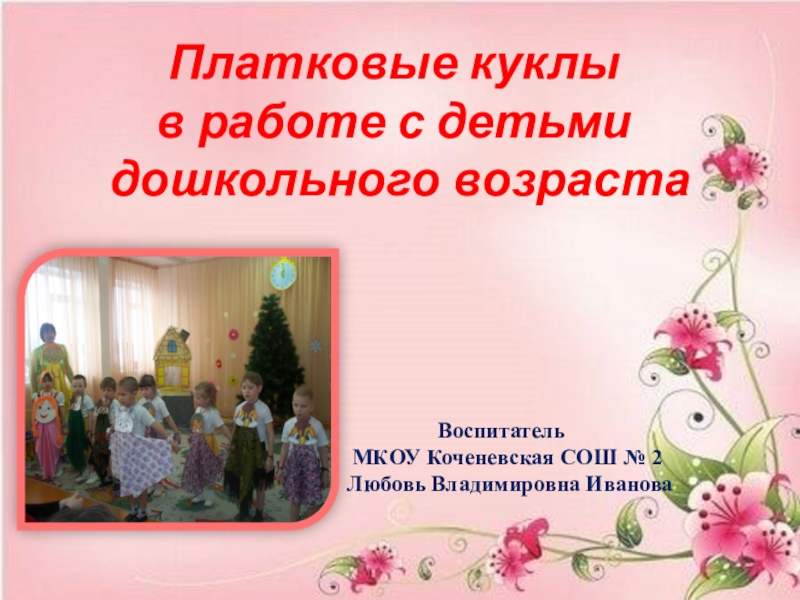 Платковые куклы в работе с детьми дошкольного возраста

Воспитатель
МКОУ Коченевская СОШ № 2
Любовь Владимировна Иванова